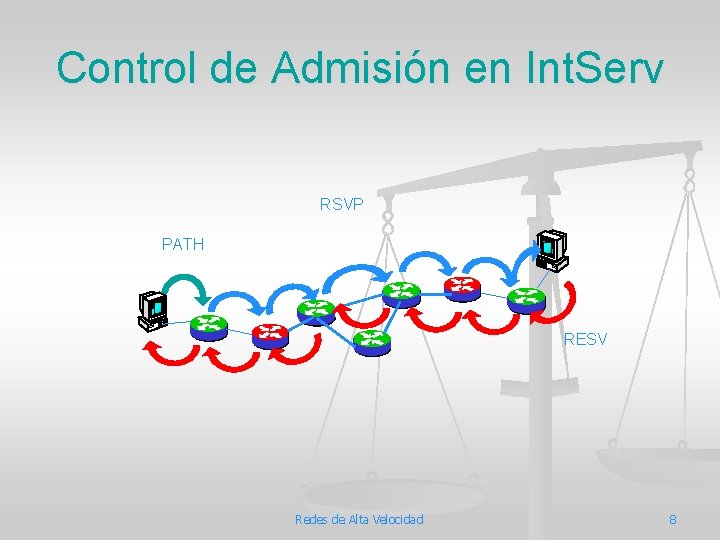 Control de Admisión en IntServ

RSVP

PATH

RESV

Redes de Alta Velocidad

8